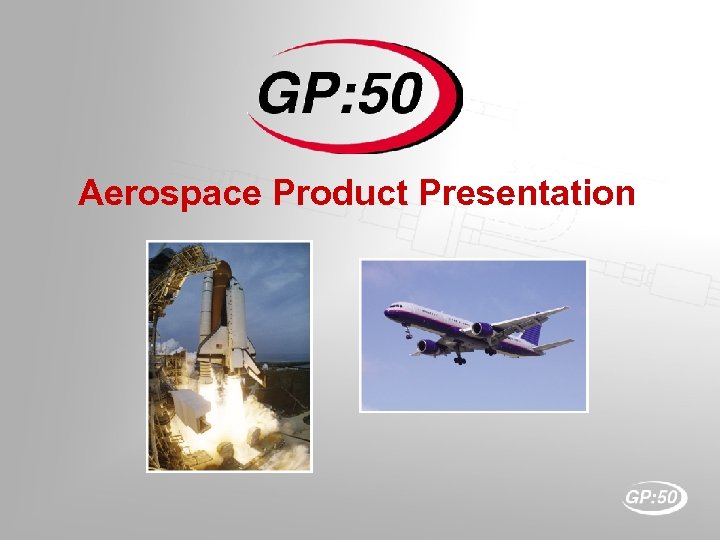 GP:50

Aerospace Product Presentation

GP:50